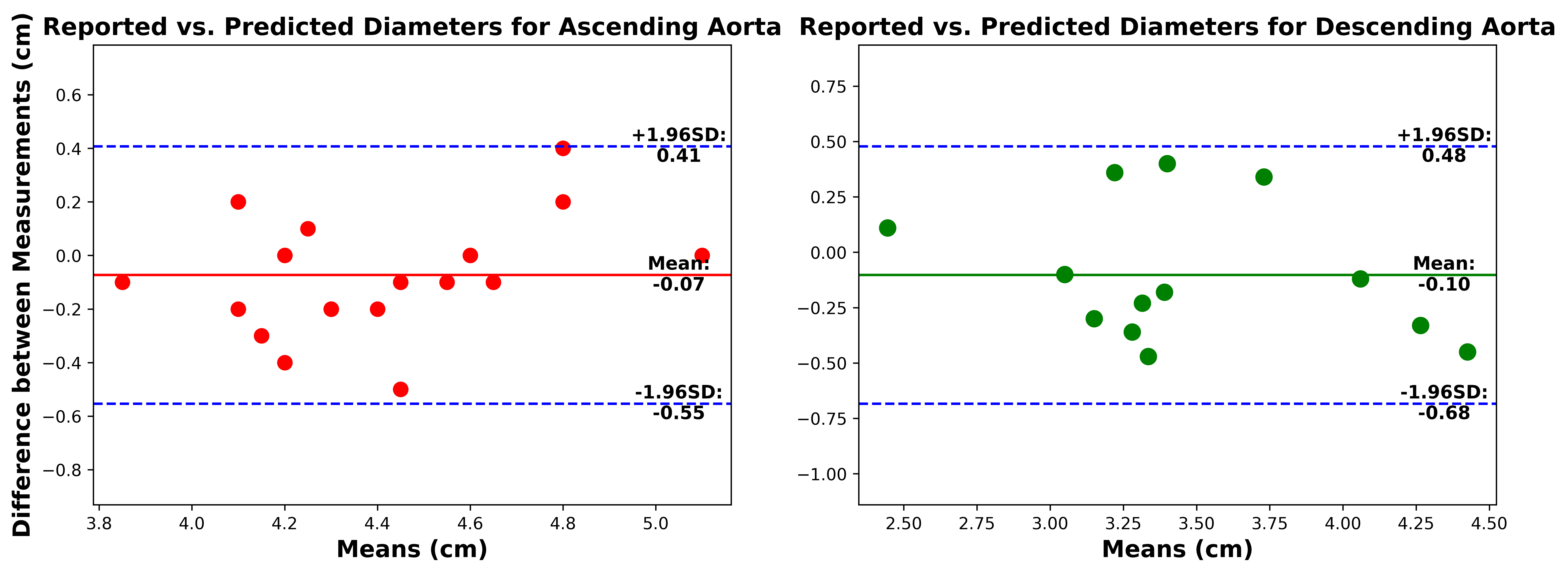 Reported vs. Predicted Diameters for Ascending Aorta

Difference between Measurements (cm)

0.6
0.4
0.2
0.0
−0.2
−0.4
−0.6
−0.8

+1.96SD:
0.41

Mean:
-0.07

-1.96SD:
-0.55

3.8
4.0
4.2
4.4
4.6
4.8
5.0

Means (cm)

Reported vs. Predicted Diameters for Descending Aorta

0.75
0.50
0.25
0.00
−0.25
−0.50
−0.75
−1.00

+1.96SD:
0.48

Mean:
-0.10

-1.96SD:
-0.68

2.50
2.75
3.00
3.25
3.50
3.75
4.00
4.25
4.50

Means (cm)